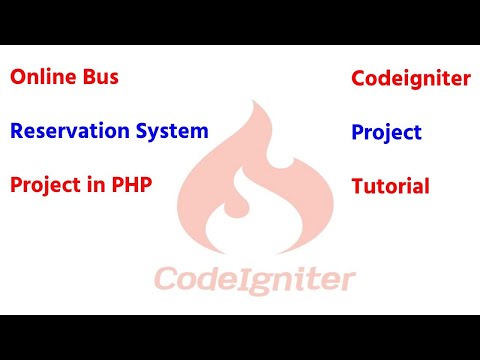 Online Bus

Reservation System

Project in PHP

Codeigniter

Project

Tutorial

CodeIgniter